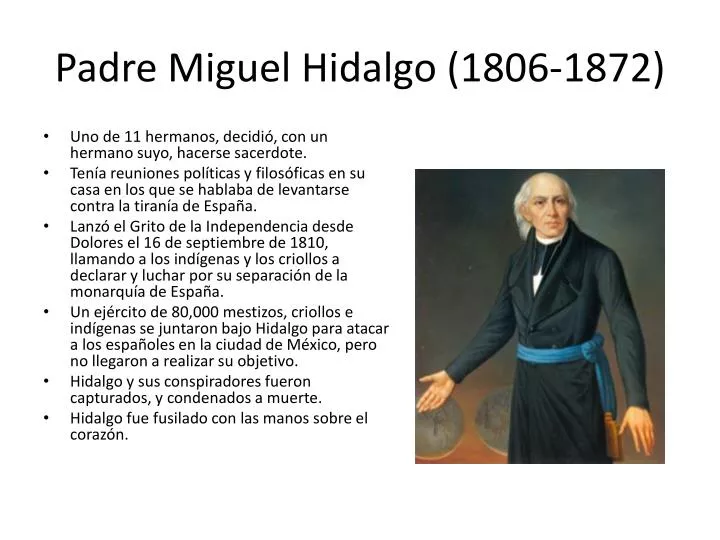 Padre Miguel Hidalgo (1806-1872)

• Uno de 11 hermanos, decidió, con un hermano suyo, hacerse sacerdote.
• Tenía reuniones políticas y filosóficas en su casa en los que se hablaba de levantarse contra la tiranía de España.
• Lanzó el Grito de la Independencia desde Dolores el 16 de septiembre de 1810, llamando a los indígenas y los criollos a declarar y luchar por su separación de la monarquía de España.
• Un ejército de 80,000 mestizos, criollos e indígenas se juntaron bajo Hidalgo para atacar a los españoles en la ciudad de México, pero no llegaron a realizar su objetivo.
• Hidalgo y sus conspiradores fueron capturados, y condenados a muerte.
• Hidalgo fue fusilado con las manos sobre el corazón.